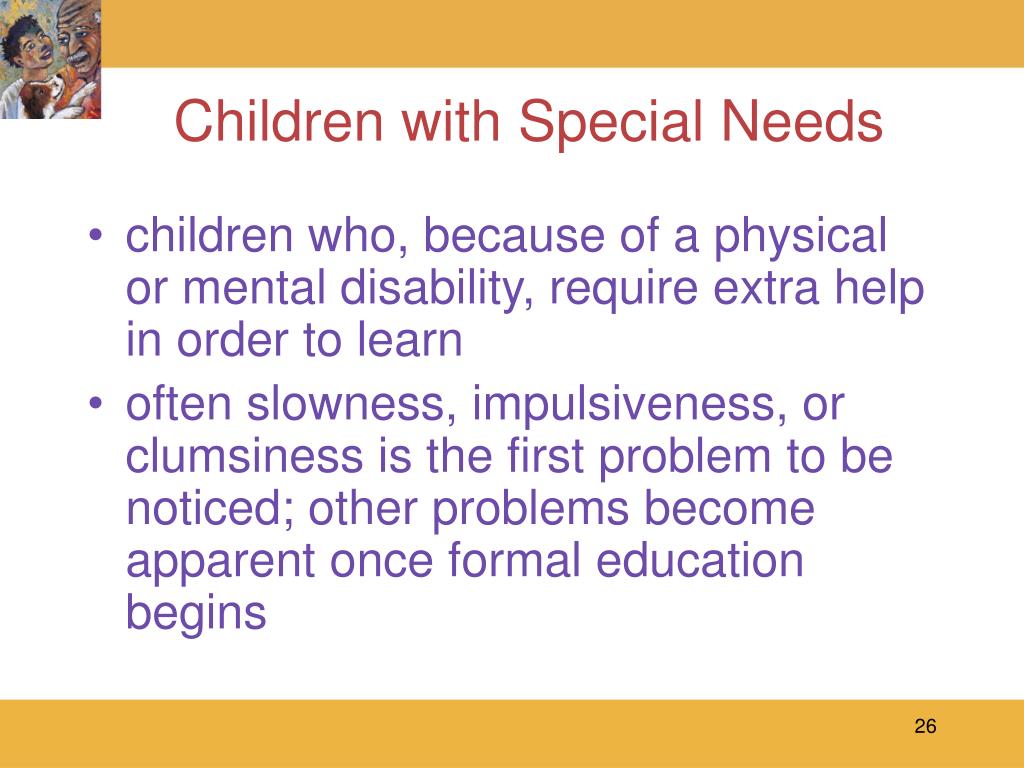 Children with Special Needs

• children who, because of a physical or mental disability, require extra help in order to learn
• often slowness, impulsiveness, or clumsiness is the first problem to be noticed; other problems become apparent once formal education begins

26